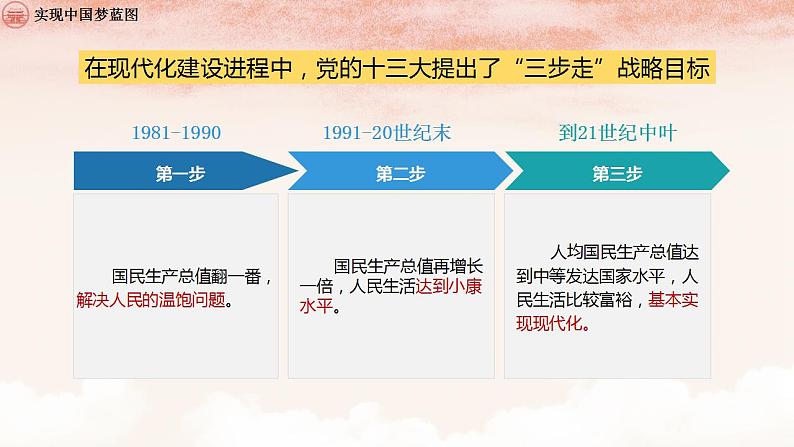 实现中国梦蓝图

在现代化建设进程中，党的十三大提出了“三步走”战略目标

1981-1990

第一步

国民生产总值翻一番，解决人民的温饱问题。

1991-20世纪末

第二步

国民生产总值再增长一倍，人民生活达到小康水平。

到21世纪中叶

第三步

人均国民生产总值达到中等发达国家水平，人民生活比较富裕，基本实现现代化。